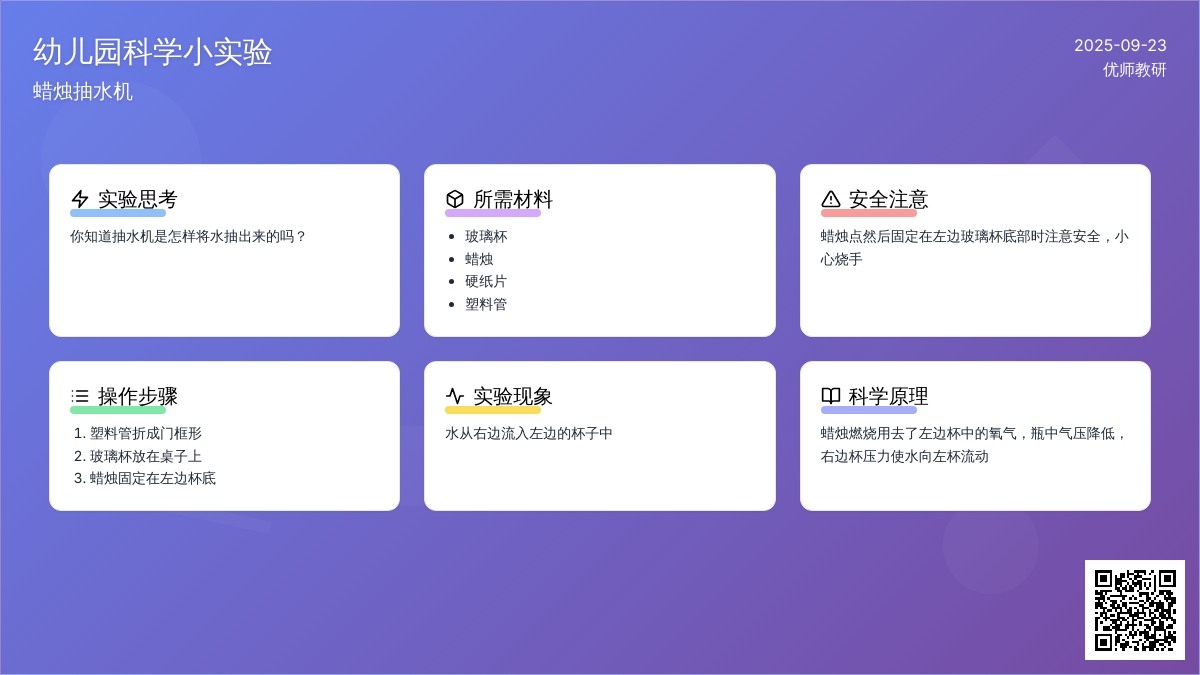 幼儿园科学小实验

蜡烛抽水机

2025-09-23

优师教研

实验思考

你知道抽水机是怎样将水抽出来的吗？

所需材料

- 玻璃杯
- 蜡烛
- 硬纸片
- 塑料管

安全注意

蜡烛点然后固定在左边玻璃杯底部时注意安全，小心烧手

操作步骤

1. 塑料管折成门框形
2. 玻璃杯放在桌子上
3. 蜡烛固定在左边杯底

实验现象

水从右边流入左边的杯子中

科学原理

蜡烛燃烧用去了左边杯中的氧气，瓶中气压降低，右边杯压力使水向左杯流动